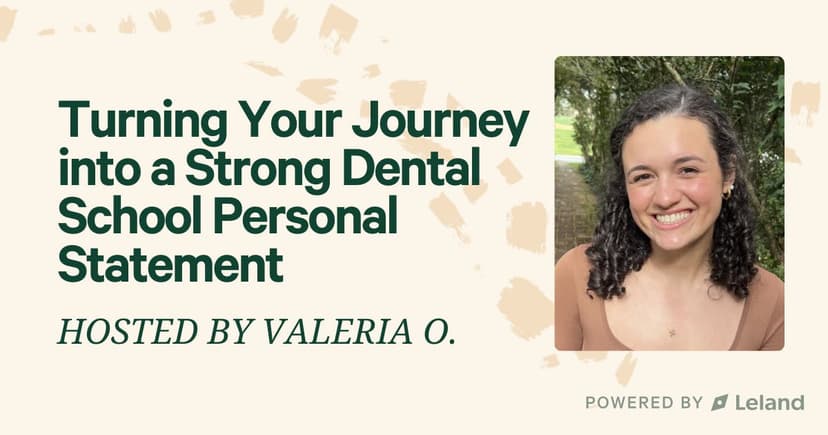 Turning Your Journey into a Strong Dental School Personal Statement

HOSTED BY VALERIA O.

POWERED BY Leland